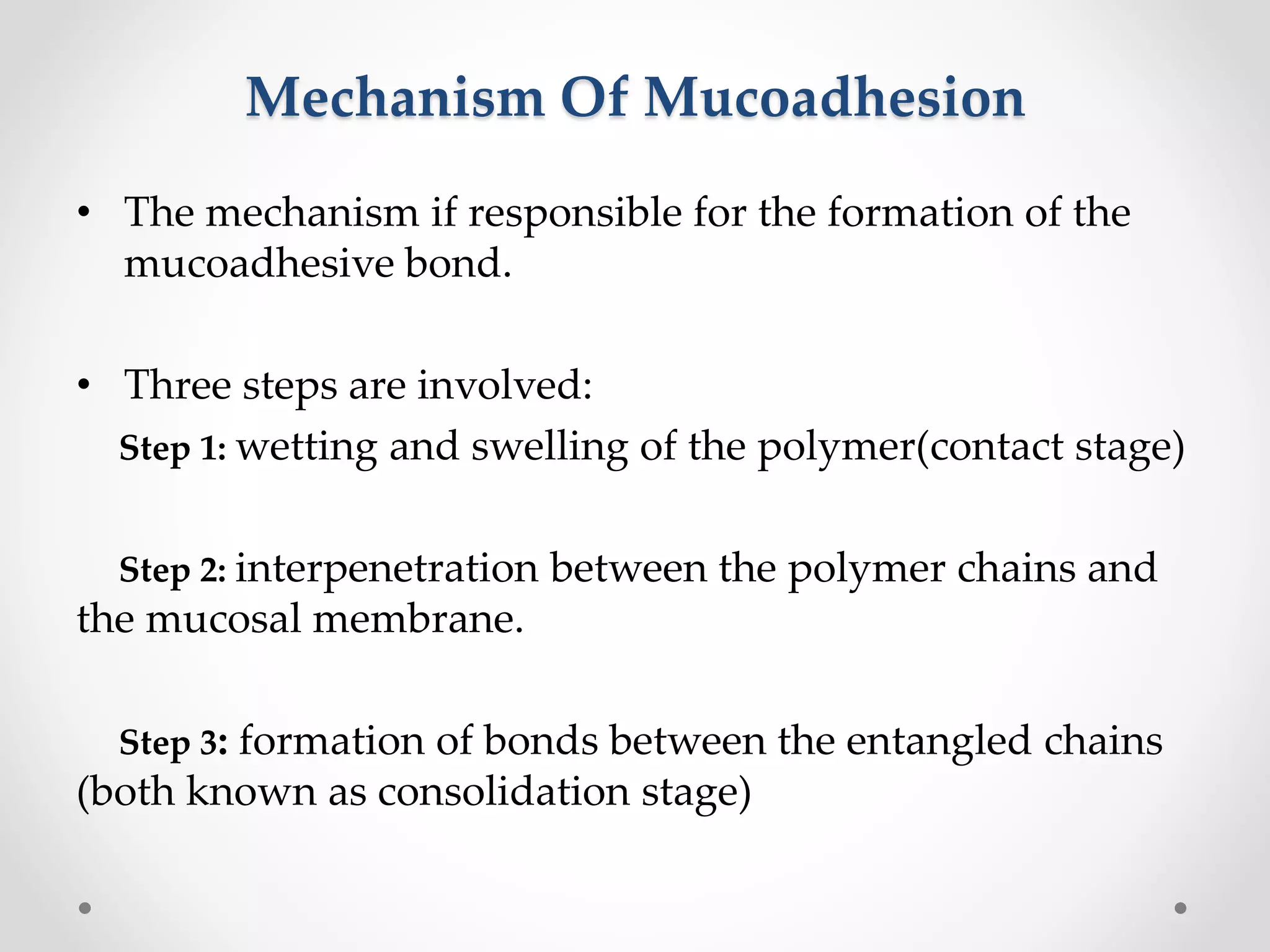 Mechanism Of Mucoadhesion

• The mechanism if responsible for the formation of the mucoadhesive bond.

• Three steps are involved:

Step 1: wetting and swelling of the polymer(contact stage)

Step 2: interpenetration between the polymer chains and the mucosal membrane.

Step 3: formation of bonds between the entangled chains (both known as consolidation stage)